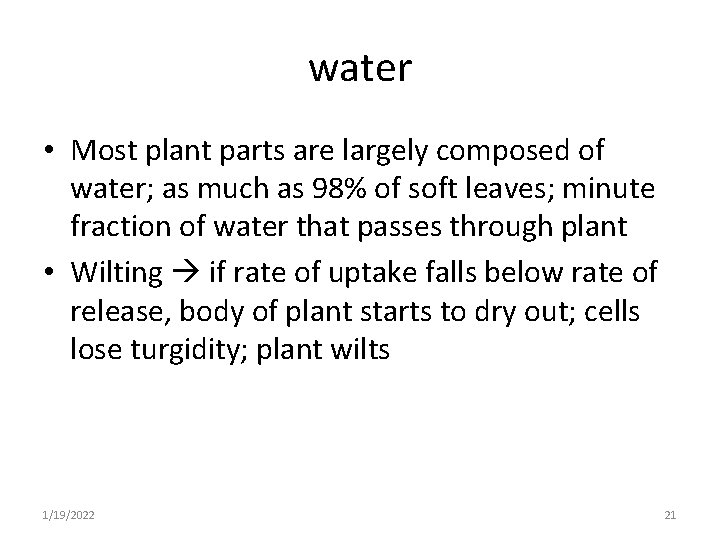 water

• Most plant parts are largely composed of water; as much as 98% of soft leaves; minute fraction of water that passes through plant
• Wilting → if rate of uptake falls below rate of release, body of plant starts to dry out; cells lose turgidity; plant wilts

1/19/2022

21